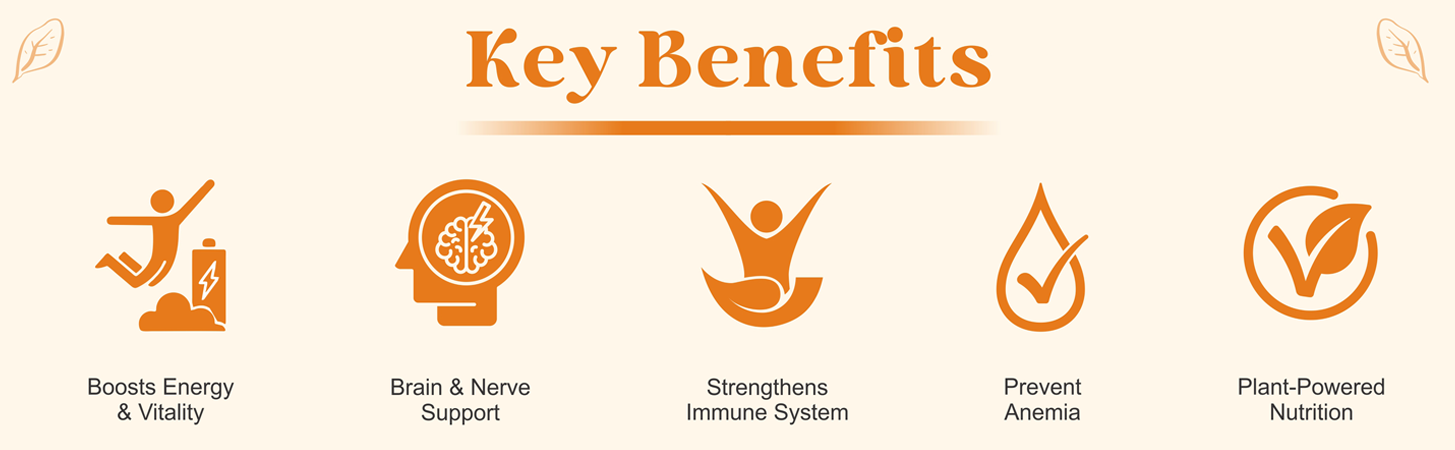 Key Benefits

Boosts Energy & Vitality

Brain & Nerve Support

Strengthens Immune System

Prevent Anemia

Plant-Powered Nutrition